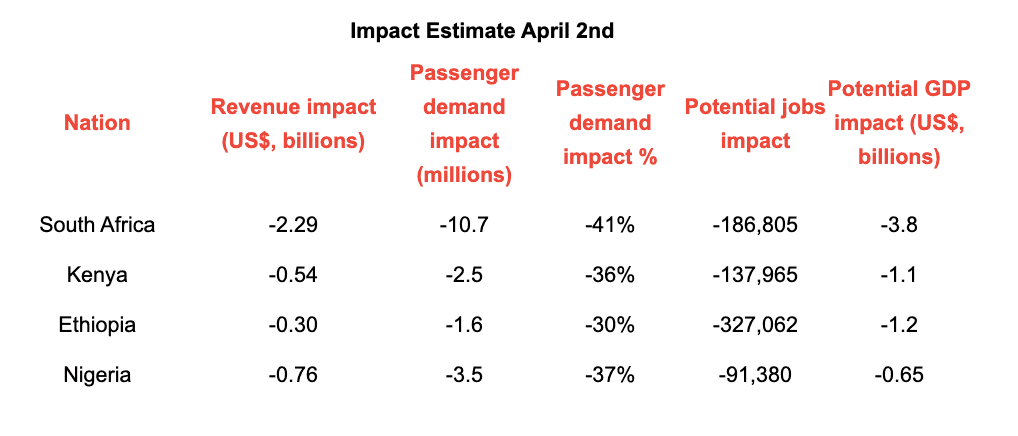 Impact Estimate April 2nd

| Nation | Revenue impact (US$, billions) | Passenger demand impact (millions) | Passenger demand impact % | Potential jobs impact | Potential GDP impact (US$, billions) |
|---|---|---|---|---|---|
| South Africa | -2.29 | -10.7 | -41% | -186,805 | -3.8 |
| Kenya | -0.54 | -2.5 | -36% | -137,965 | -1.1 |
| Ethiopia | -0.30 | -1.6 | -30% | -327,062 | -1.2 |
| Nigeria | -0.76 | -3.5 | -37% | -91,380 | -0.65 |